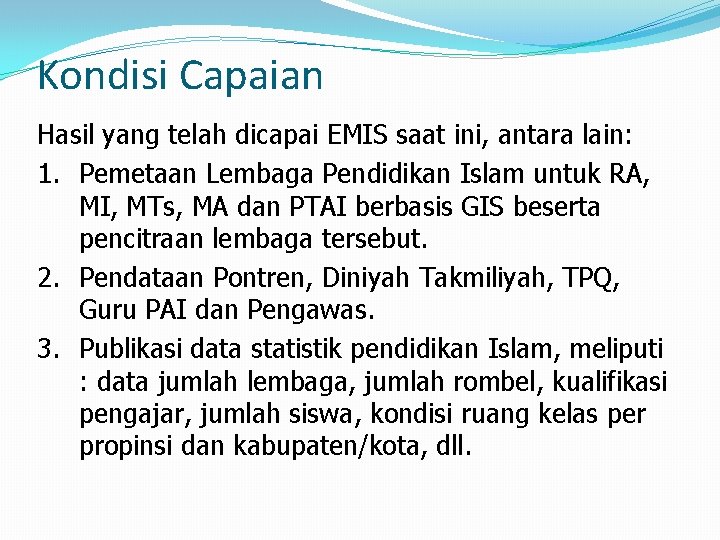 Kondisi Capaian

Hasil yang telah dicapai EMIS saat ini, antara lain:

1. Pemetaan Lembaga Pendidikan Islam untuk RA, MI, MTs, MA dan PTAI berbasis GIS beserta pencitraan lembaga tersebut.
2. Pendataan Pontren, Diniyah Takmiliyah, TPQ, Guru PAI dan Pengawas.
3. Publikasi data statistik pendidikan Islam, meliputi : data jumlah lembaga, jumlah rombel, kualifikasi pengajar, jumlah siswa, kondisi ruang kelas per propinsi dan kabupaten/kota, dll.